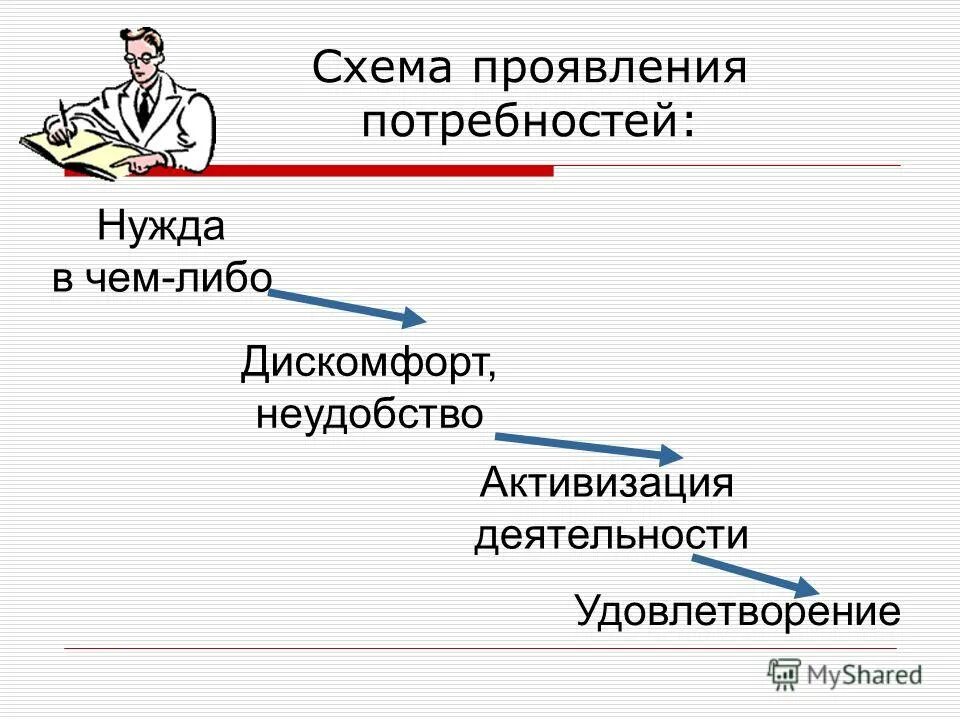 Схема проявления потребностей:

Нужда в чем-либо

Дискомфорт, неудобство

Активизация деятельности

Удовлетворение

MyShared